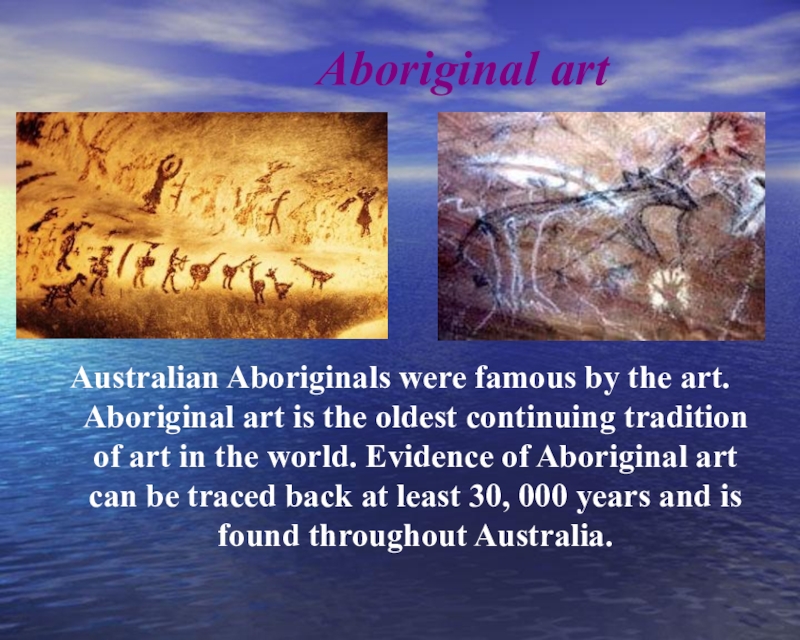 Aboriginal art

Australian Aboriginals were famous by the art. Aboriginal art is the oldest continuing tradition of art in the world. Evidence of Aboriginal art can be traced back at least 30, 000 years and is found throughout Australia.